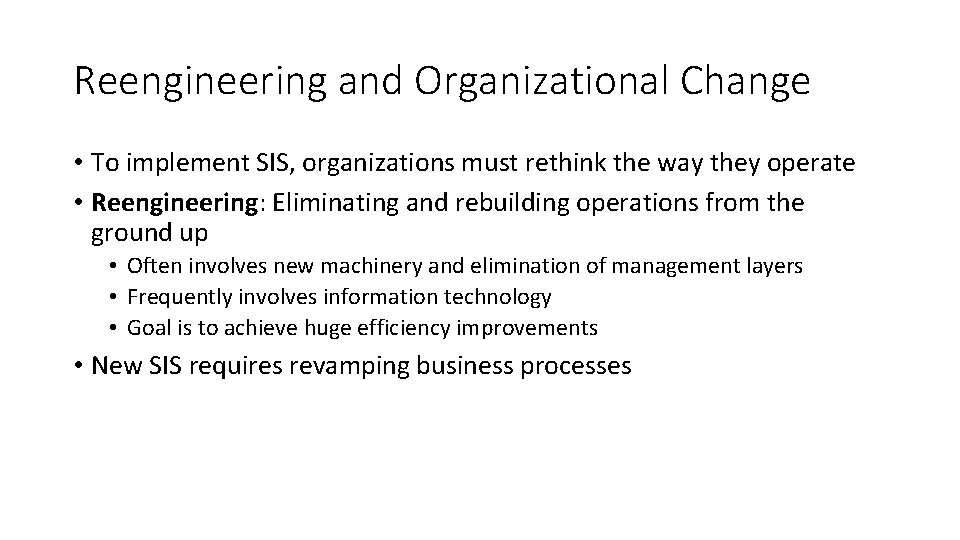 Reengineering and Organizational Change

• To implement SIS, organizations must rethink the way they operate
• Reengineering: Eliminating and rebuilding operations from the ground up
  • Often involves new machinery and elimination of management layers
  • Frequently involves information technology
  • Goal is to achieve huge efficiency improvements
• New SIS requires revamping business processes